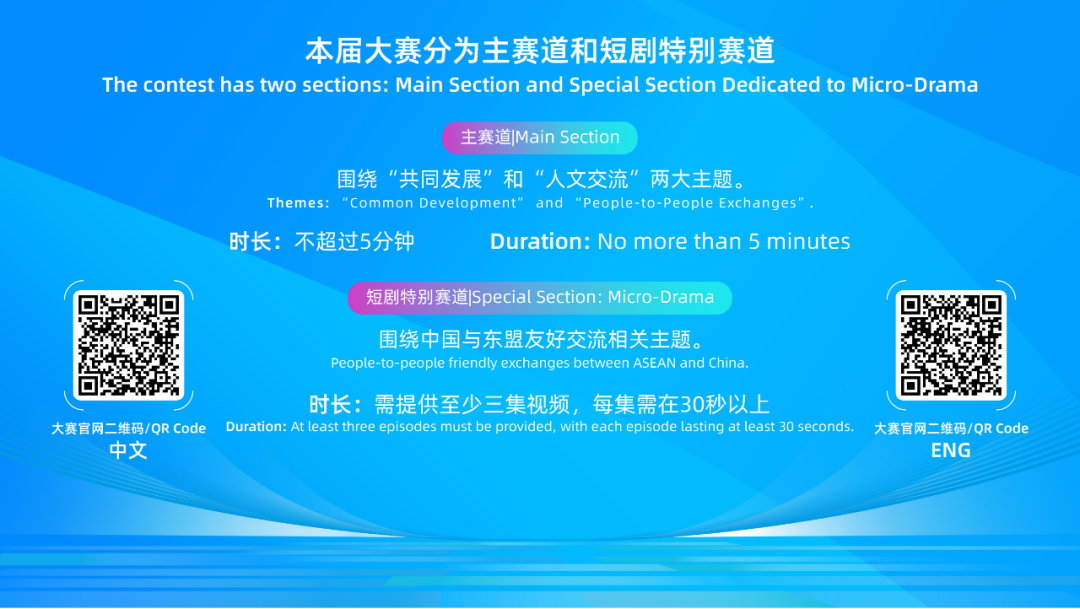 本届大赛分为主赛道和短剧特别赛道
The contest has two sections: Main Section and Special Section Dedicated to Micro-Drama

主赛道|Main Section

围绕“共同发展”和“人文交流”两大主题。
Themes: “Common Development” and “People-to-People Exchanges”.

时长：不超过5分钟
Duration: No more than 5 minutes

短剧特别赛道|Special Section: Micro-Drama

围绕中国与东盟友好交流相关主题。
People-to-people friendly exchanges between ASEAN and China.

时长：需提供至少三集视频，每集需在30秒以上
Duration: At least three episodes must be provided, with each episode lasting at least 30 seconds.

大赛官网二维码/QR Code
中文

大赛官网二维码/QR Code
ENG